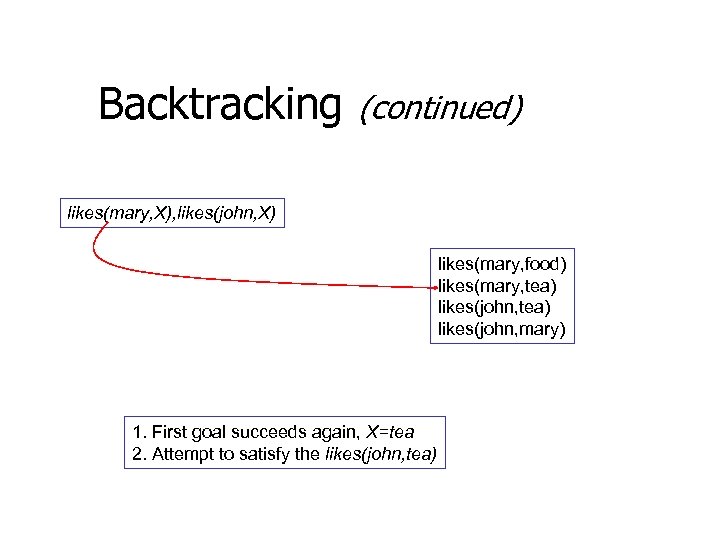 Backtracking (continued)

likes(mary,X),likes(john,X)

likes(mary,food)
likes(mary,tea)
likes(john,tea)
likes(john,mary)

1. First goal succeeds again, X=tea
2. Attempt to satisfy the likes(john,tea)